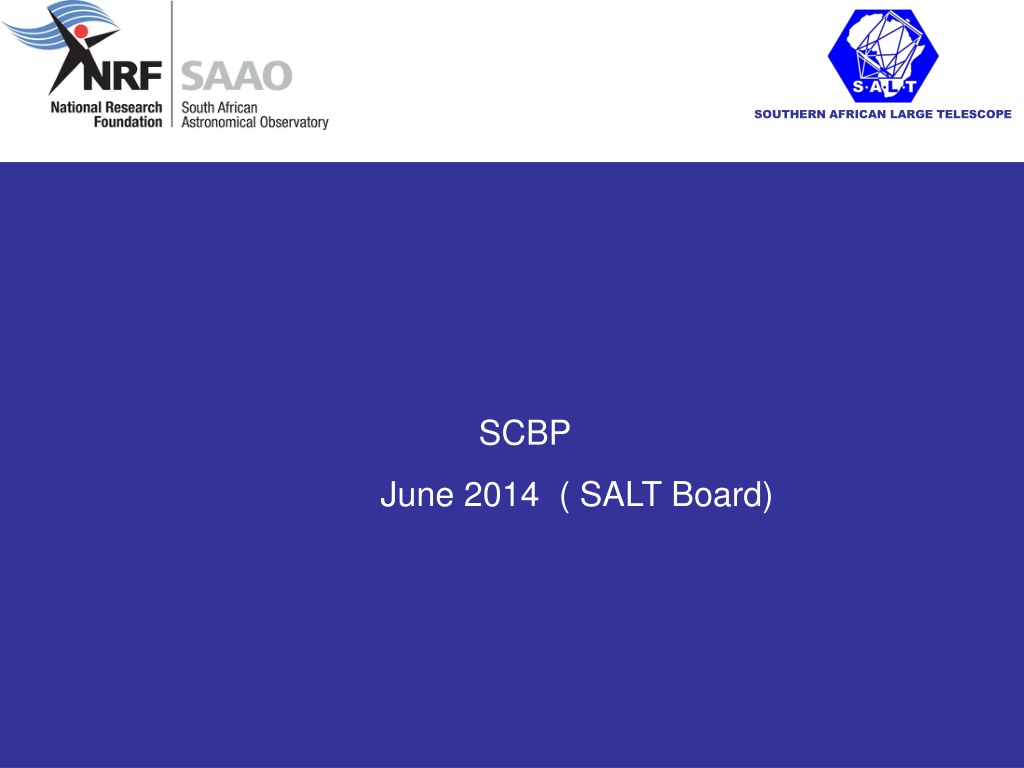 NRF National Research Foundation

SAAO South African Astronomical Observatory

S·A·L·T

SOUTHERN AFRICAN LARGE TELESCOPE

SCBP

June 2014 ( SALT Board)